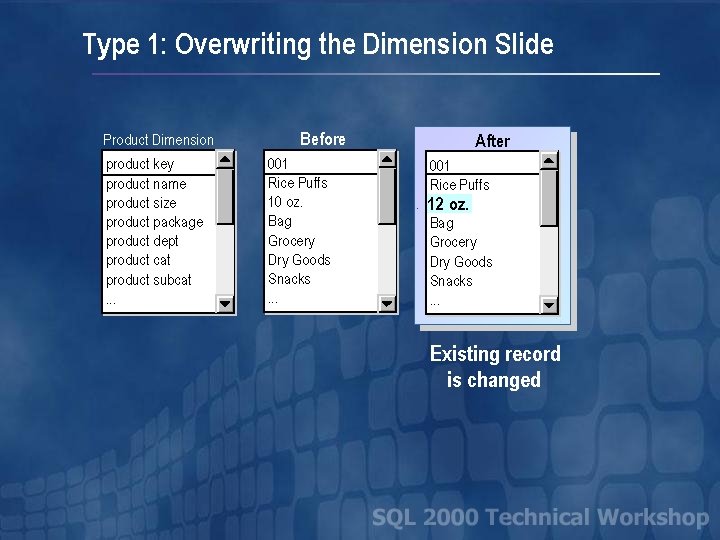 Type 1: Overwriting the Dimension Slide

Product Dimension

product key
product name
product size
product package
product dept
product cat
product subcat
...

Before

001
Rice Puffs
10 oz.
Bag
Grocery
Dry Goods
Snacks
...

After

001
Rice Puffs
12 oz.
Bag
Grocery
Dry Goods
Snacks
...

Existing record is changed

SQL 2000 Technical Workshop